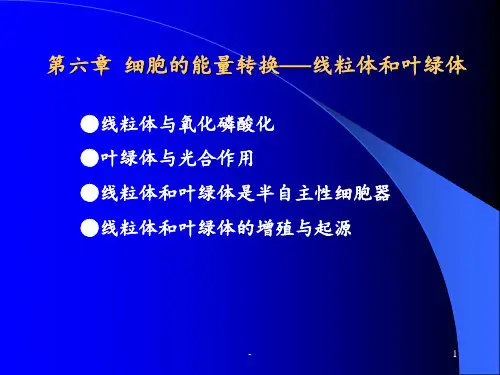 第六章 细胞的能量转换——线粒体和叶绿体

●线粒体与氧化磷酸化

●叶绿体与光合作用

●线粒体和叶绿体是半自主性细胞器

●线粒体和叶绿体的增殖与起源

-

1